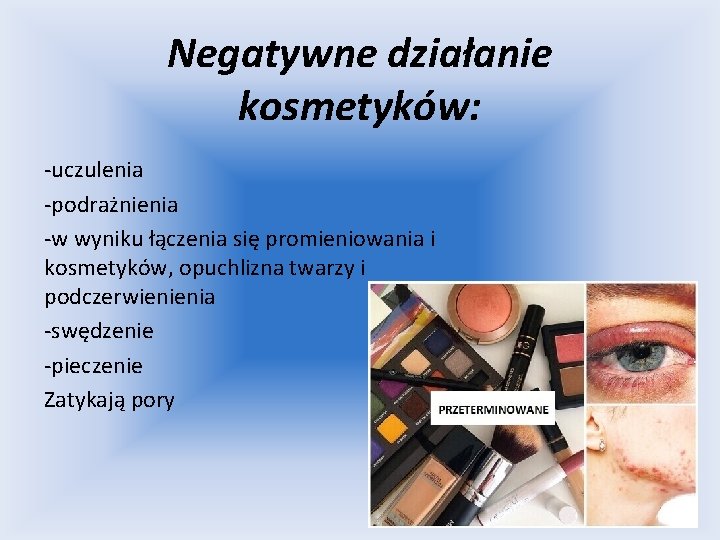 Negatywne działanie kosmetyków:

-uczulenia

-podrażnienia

-w wyniku łączenia się promieniowania i kosmetyków, opuchlizna twarzy i podczerwienienia

-swędzenie

-pieczenie

Zatykają pory

PRZETERMINOWANE